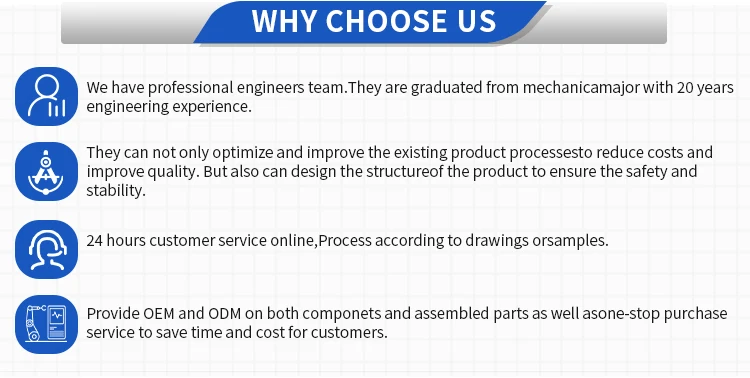 WHY CHOOSE US

We have professional engineers team.They are graduated from mechanicamajor with 20 years engineering experience.

They can not only optimize and improve the existing product processesto reduce costs and improve quality. But also can design the structureof the product to ensure the safety and stability.

24 hours customer service online,Process according to drawings orsamples.

Provide OEM and ODM on both componets and assembled parts as well asone-stop purchase service to save time and cost for customers.